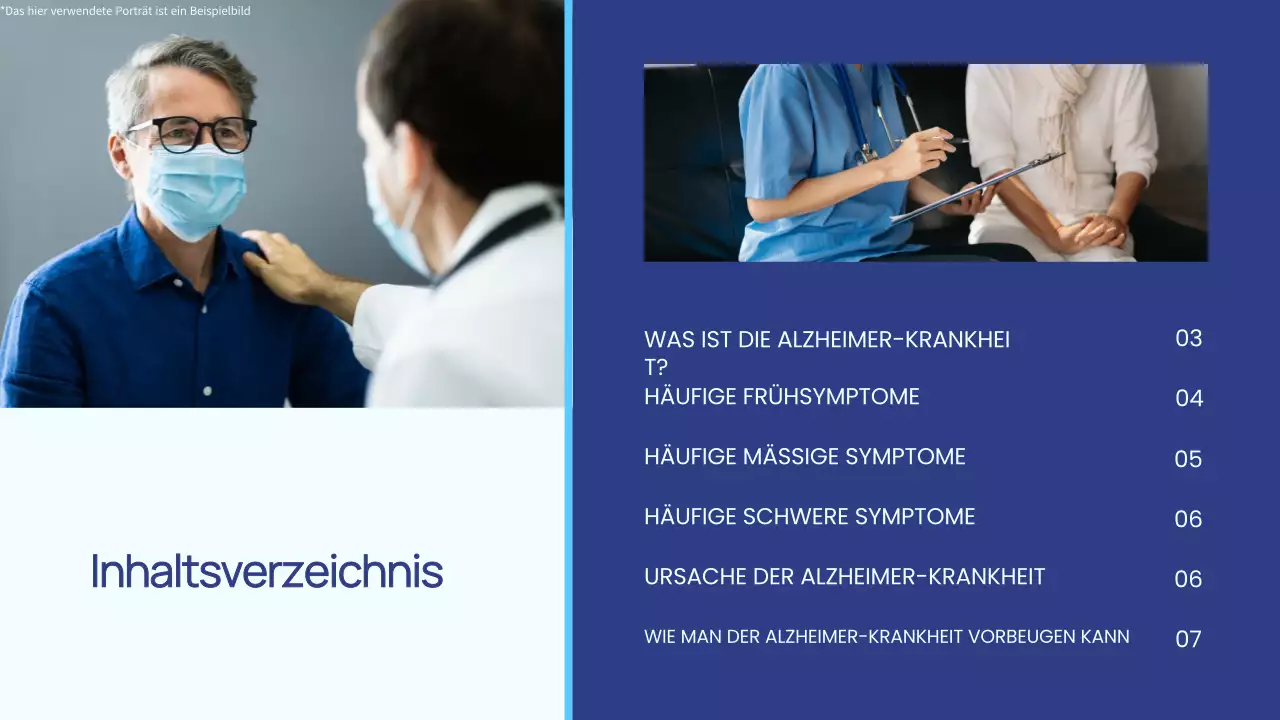 *Das hier verwendete Porträt ist ein Beispielbild

Inhaltsverzeichnis

WAS IST DIE ALZHEIMER-KRANKHEIT? 03

HÄUFIGE FRÜHSYMPTOME 04

HÄUFIGE MÄSSIGE SYMPTOME 05

HÄUFIGE SCHWERE SYMPTOME 06

URSACHE DER ALZHEIMER-KRANKHEIT 06

WIE MAN DER ALZHEIMER-KRANKHEIT VORBEUGEN KANN 07